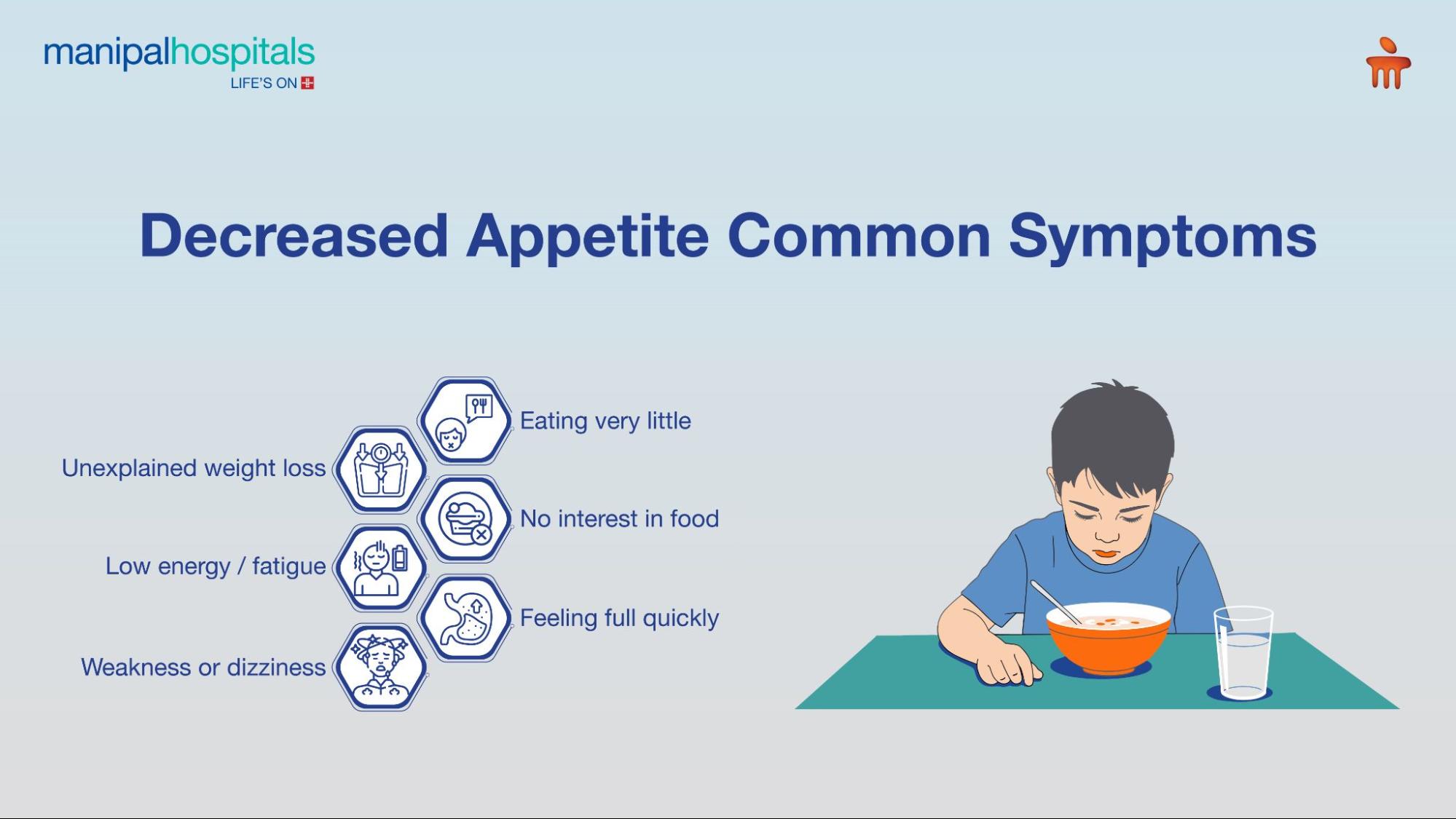 manipalhospitals
LIFE'S ON

Decreased Appetite Common Symptoms

Eating very little

Unexplained weight loss

No interest in food

Low energy / fatigue

Feeling full quickly

Weakness or dizziness